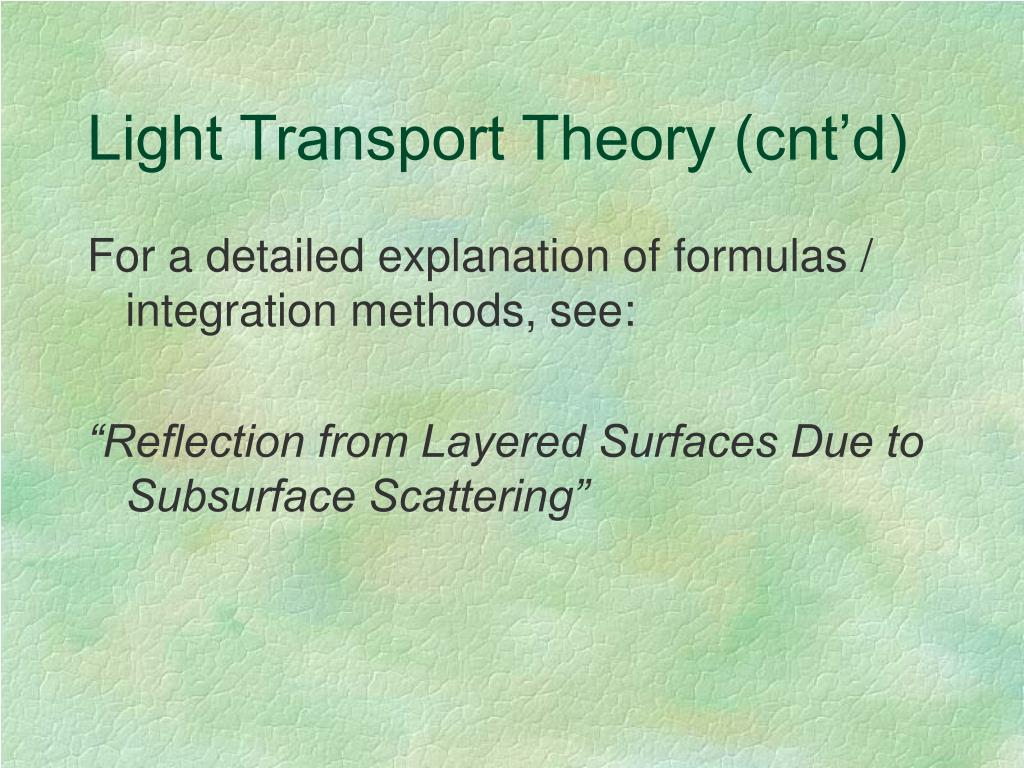 Light Transport Theory (cnt’d)

For a detailed explanation of formulas / integration methods, see:

“Reflection from Layered Surfaces Due to Subsurface Scattering”